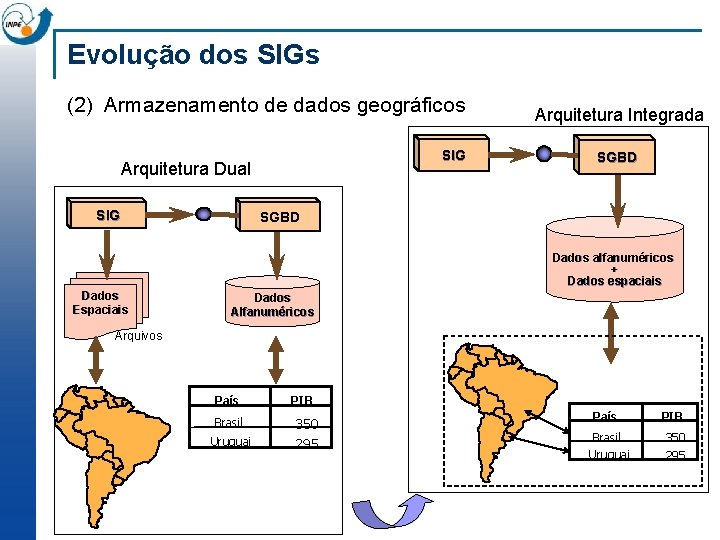 INPE

Evolução dos SIGs

(2) Armazenamento de dados geográficos

Arquitetura Dual

SIG

SGBD

Dados Espaciais

Arquivos

Dados Alfanuméricos

| País | PIB |
|---|---|
| Brasil | 350 |
| Uruguai | 295 |

Arquitetura Integrada

SIG

SGBD

Dados alfanuméricos + Dados espaciais

| País | PIB |
|---|---|
| Brasil | 350 |
| Uruguai | 295 |